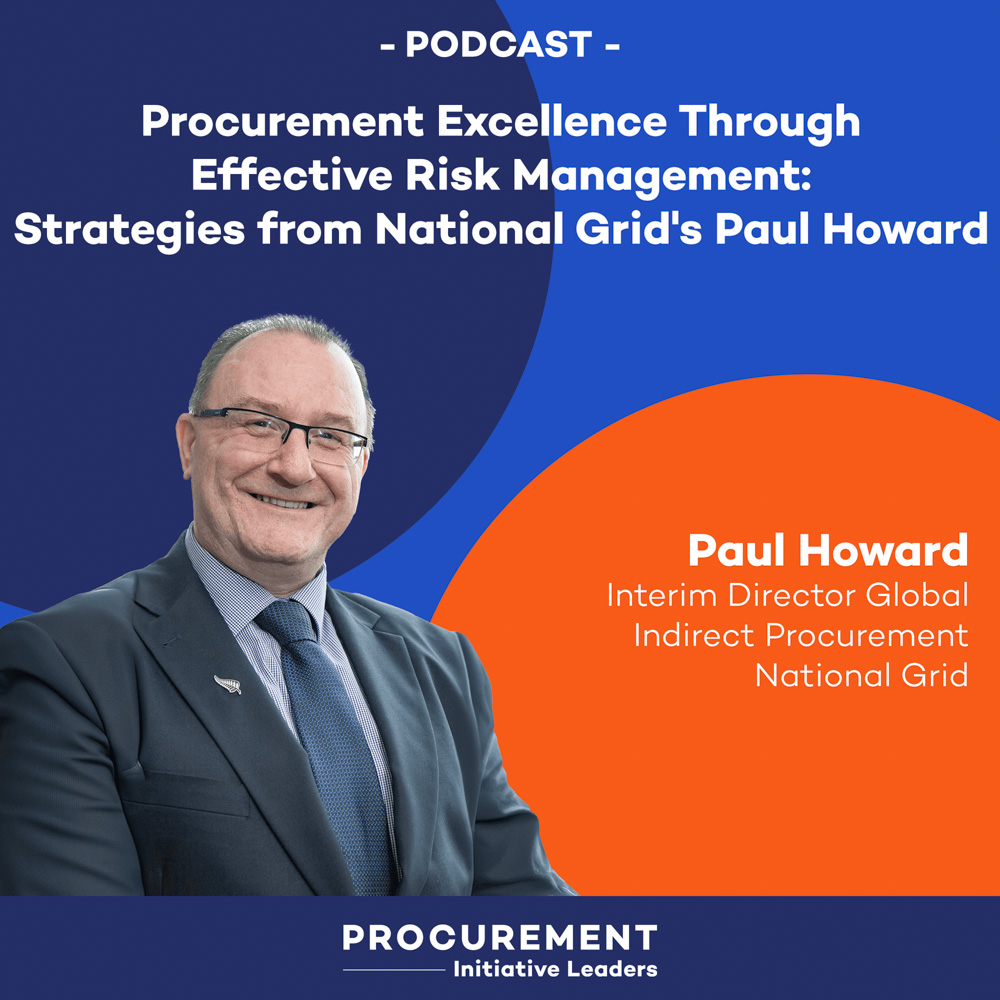 - PODCAST -

Procurement Excellence Through Effective Risk Management: Strategies from National Grid's Paul Howard

Paul Howard
Interim Director Global Indirect Procurement
National Grid

PROCUREMENT
Initiative Leaders